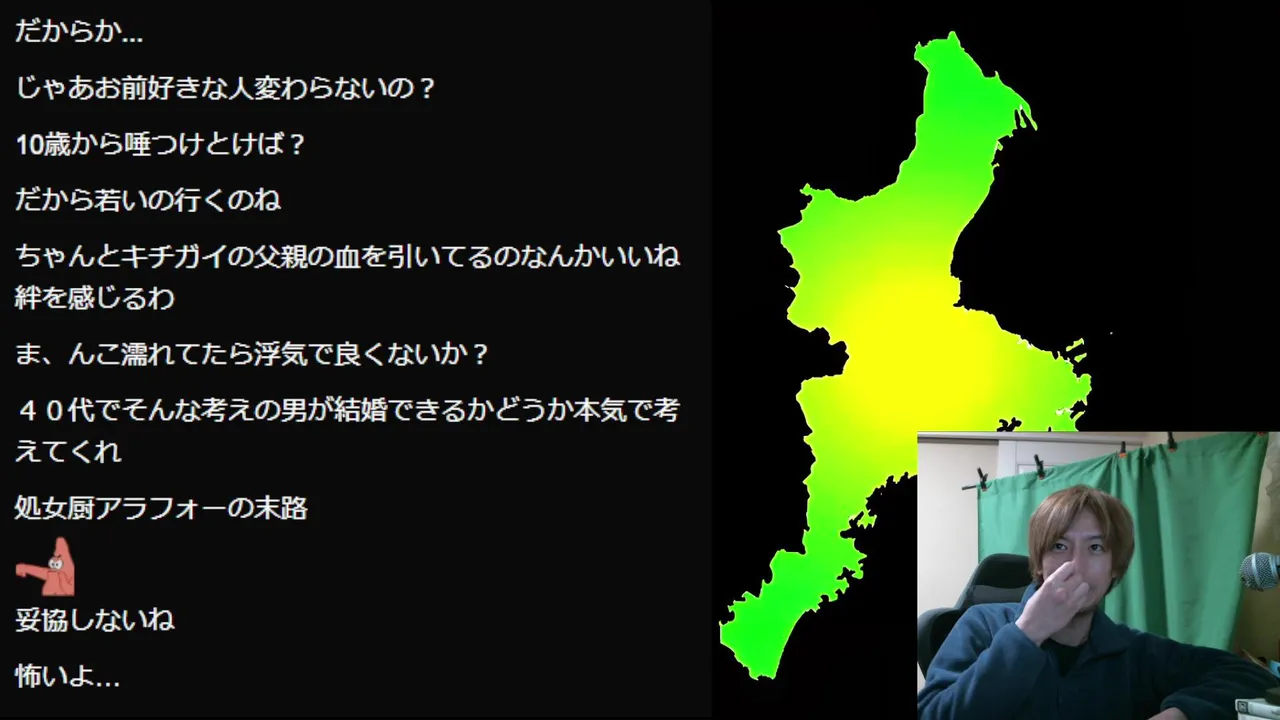 だからか…

じゃあお前好きな人変わらないの？

10歳から唾つけとけば？

だから若いの行くのね

ちゃんとキチガイの父親の血を引いてるのなんかいいね絆を感じるわ

ま、んこ濡れてたら浮気で良くないか？

４０代でそんな考えの男が結婚できるかどうか本気で考えてくれ

処女厨アラフォーの末路

妥協しないね

怖いよ…